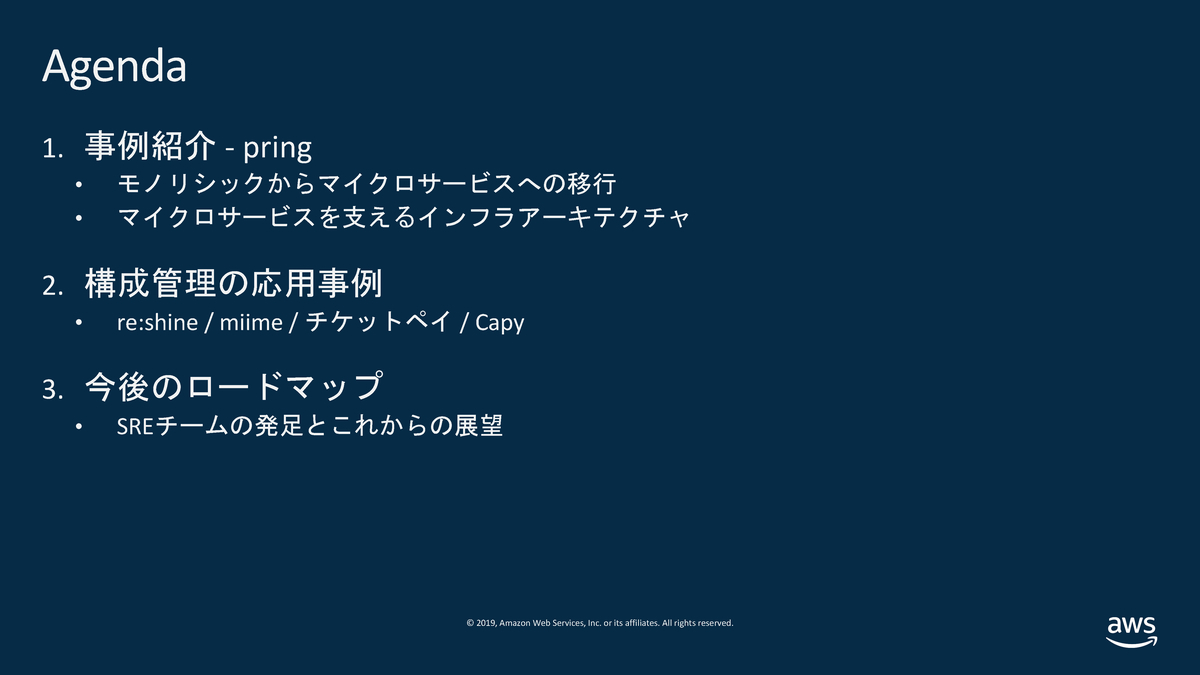 Agenda

1. 事例紹介 - pring
• モノリシックからマイクロサービスへの移行
• マイクロサービスを支えるインフラアーキテクチャ

2. 構成管理の応用事例
• re:shine / miime / チケットペイ / Capy

3. 今後のロードマップ
• SREチームの発足とこれからの展望

© 2019, Amazon Web Services, Inc. or its affiliates. All rights reserved.

aws